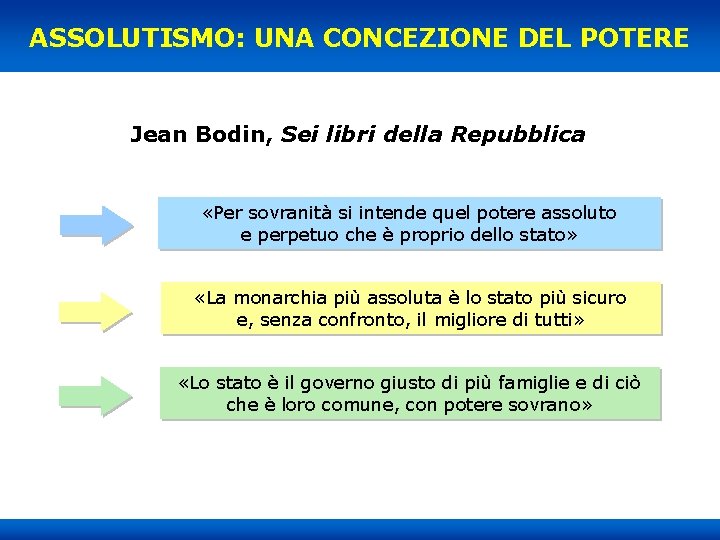 ASSOLUTISMO: UNA CONCEZIONE DEL POTERE

Jean Bodin, Sei libri della Repubblica

«Per sovranità si intende quel potere assoluto e perpetuo che è proprio dello stato»

«La monarchia più assoluta è lo stato più sicuro e, senza confronto, il migliore di tutti»

«Lo stato è il governo giusto di più famiglie e di ciò che è loro comune, con potere sovrano»